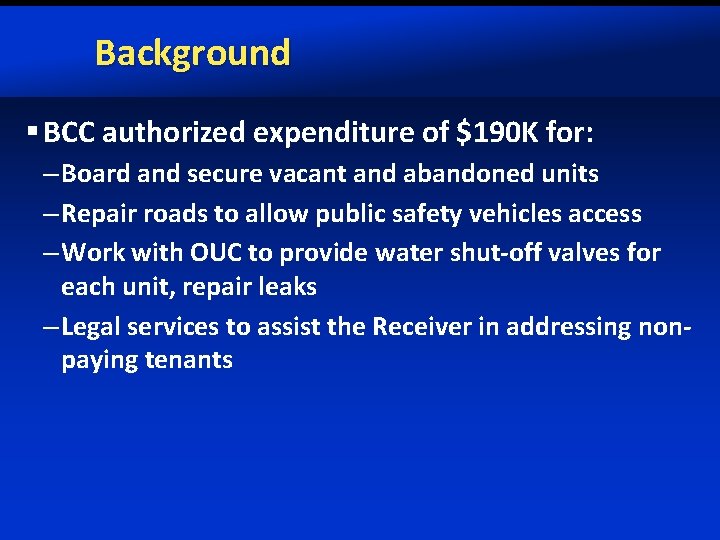 Background

▪ BCC authorized expenditure of \$190K for:

– Board and secure vacant and abandoned units

– Repair roads to allow public safety vehicles access

– Work with OUC to provide water shut-off valves for each unit, repair leaks

– Legal services to assist the Receiver in addressing non-paying tenants